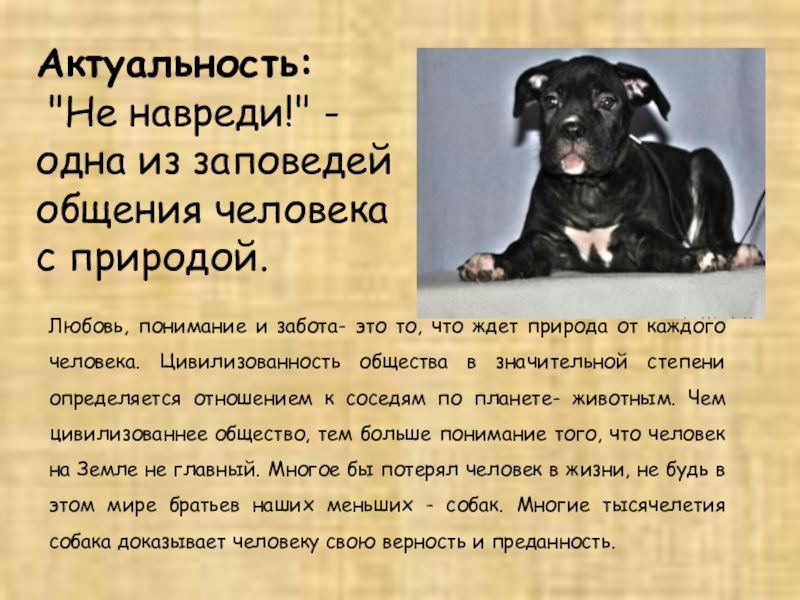 Актуальность:
"Не навреди!" - одна из заповедей общения человека с природой.

Любовь, понимание и забота- это то, что ждет природа от каждого человека. Цивилизованность общества в значительной степени определяется отношением к соседям по планете- животным. Чем цивилизованнее общество, тем больше понимание того, что человек на Земле не главный. Многое бы потерял человек в жизни, не будь в этом мире братьев наших меньших - собак. Многие тысячелетия собака доказывает человеку свою верность и преданность.